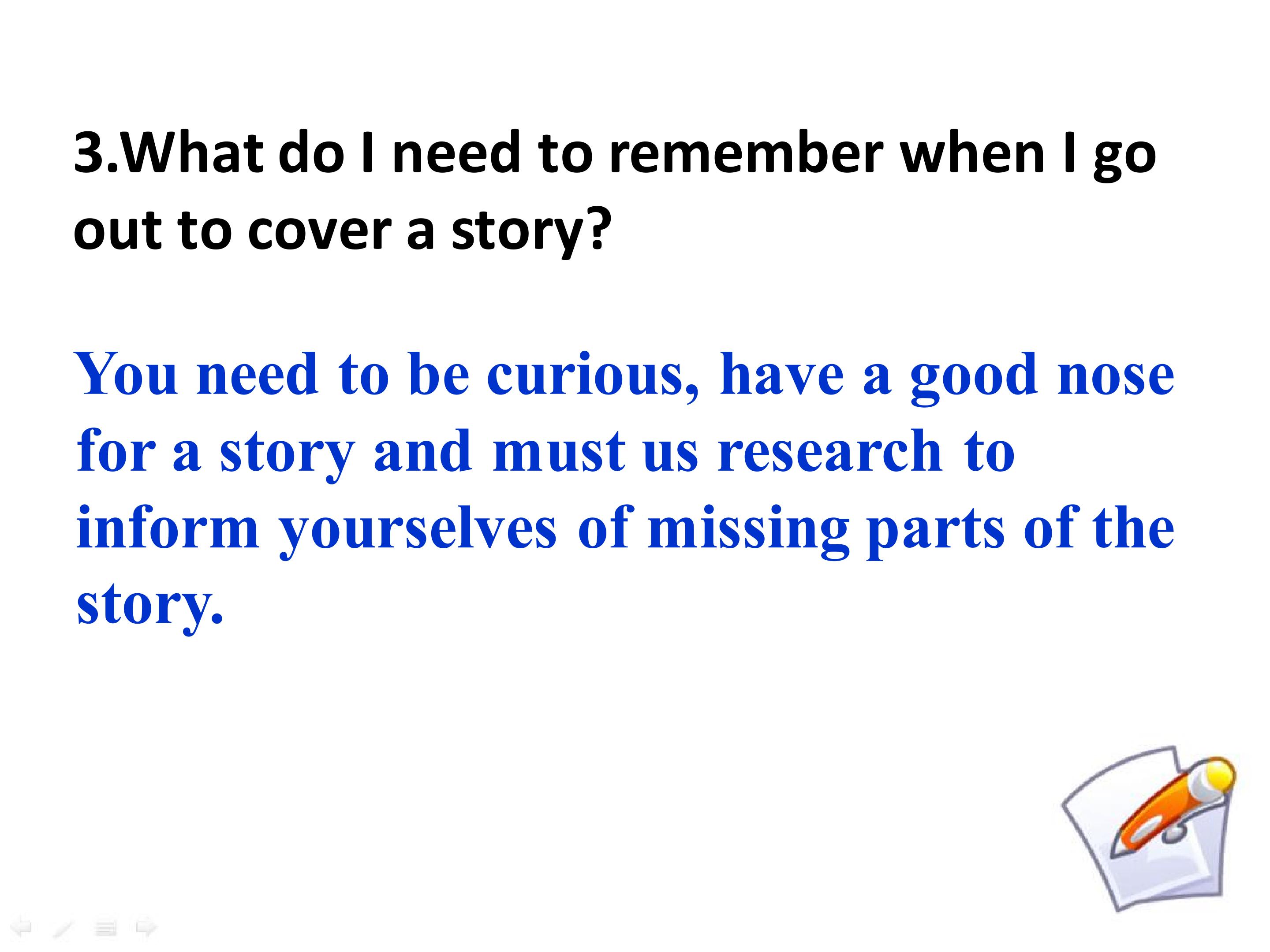 3.What do I need to remember when I go out to cover a story?

You need to be curious, have a good nose for a story and must us research to inform yourselves of missing parts of the story.